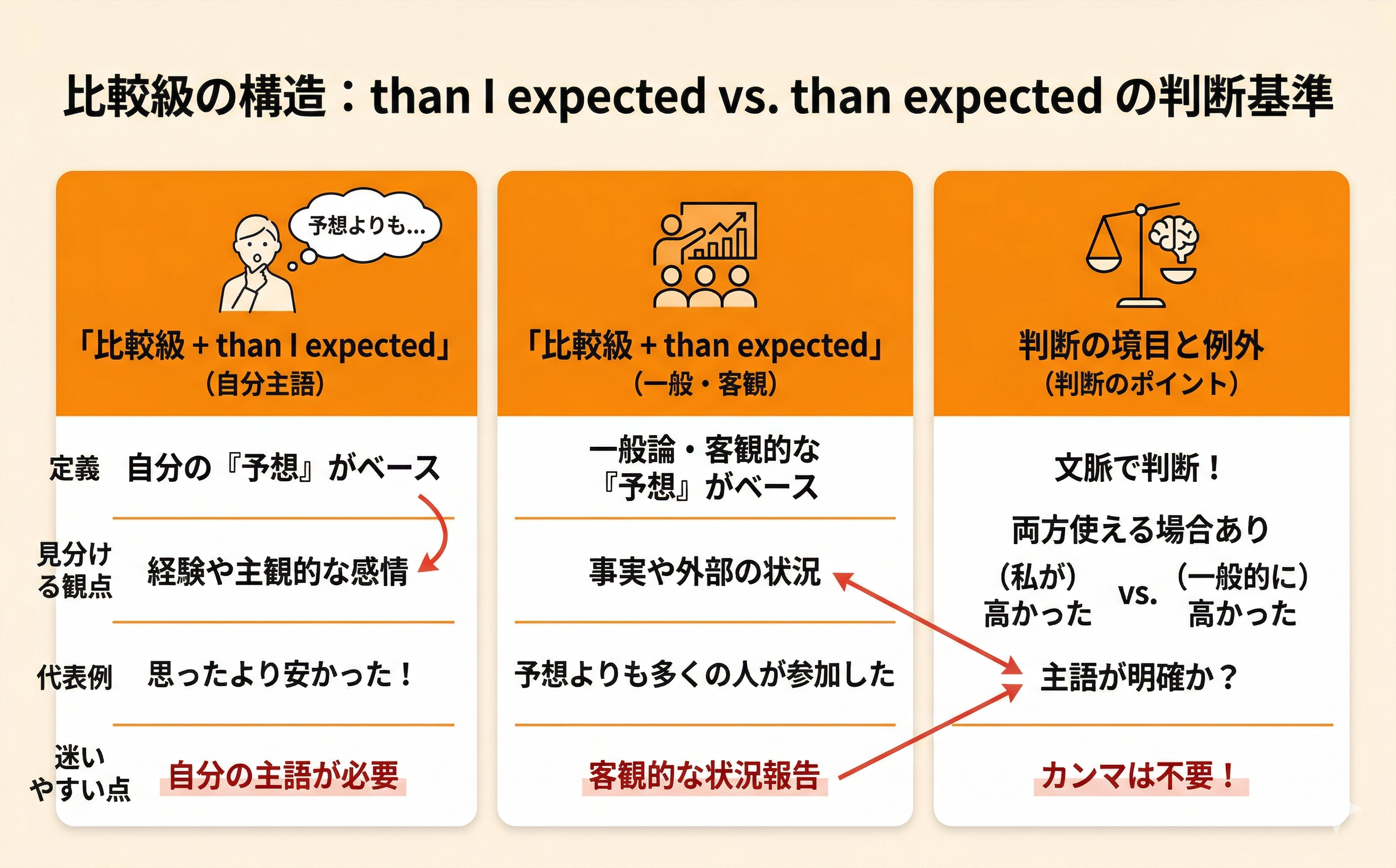 比較級の構造：than I expected vs. than expected の判断基準

予想よりも...

「比較級 + than I expected」
（自分主語）

定義　自分の『予想』がベース

見分ける観点　経験や主観的な感情

代表例　思ったより安かった！

迷いやすい点　自分の主語が必要

「比較級 + than expected」
（一般・客観）

一般論・客観的な『予想』がベース

事実や外部の状況

予想よりも多くの人が参加した

客観的な状況報告

判断の境目と例外
（判断のポイント）

文脈で判断！

両方使える場合あり
（私が）高かった vs. （一般的に）高かった

主語が明確か？

カンマは不要！